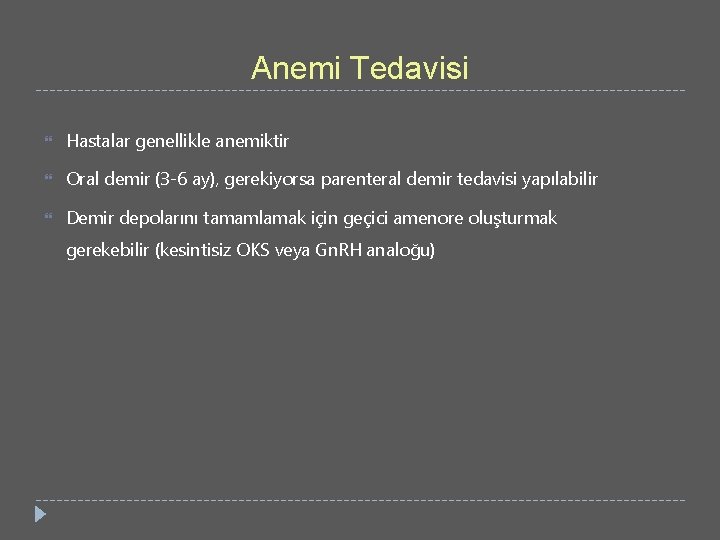 Anemi Tedavisi

Hastalar genellikle anemiktir

Oral demir (3-6 ay), gerekiyorsa parenteral demir tedavisi yapılabilir

Demir depolarını tamamlamak için geçici amenore oluşturmak gerekebilir (kesintisiz OKS veya GnRH analoğu)